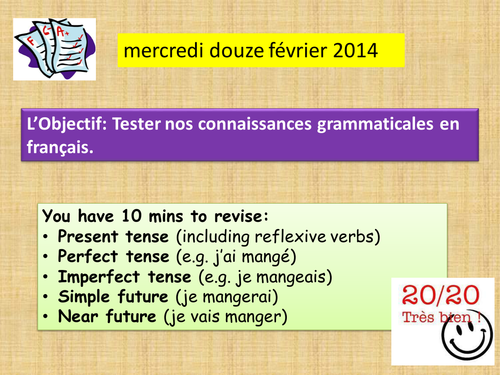 F C A+

mercredi douze février 2014

L'Objectif: Tester nos connaissances grammaticales en français.

You have 10 mins to revise:
• Present tense (including reflexive verbs)
• Perfect tense (e.g. j'ai mangé)
• Imperfect tense (e.g. je mangeais)
• Simple future (je mangerai)
• Near future (je vais manger)

20/20
Très bien !